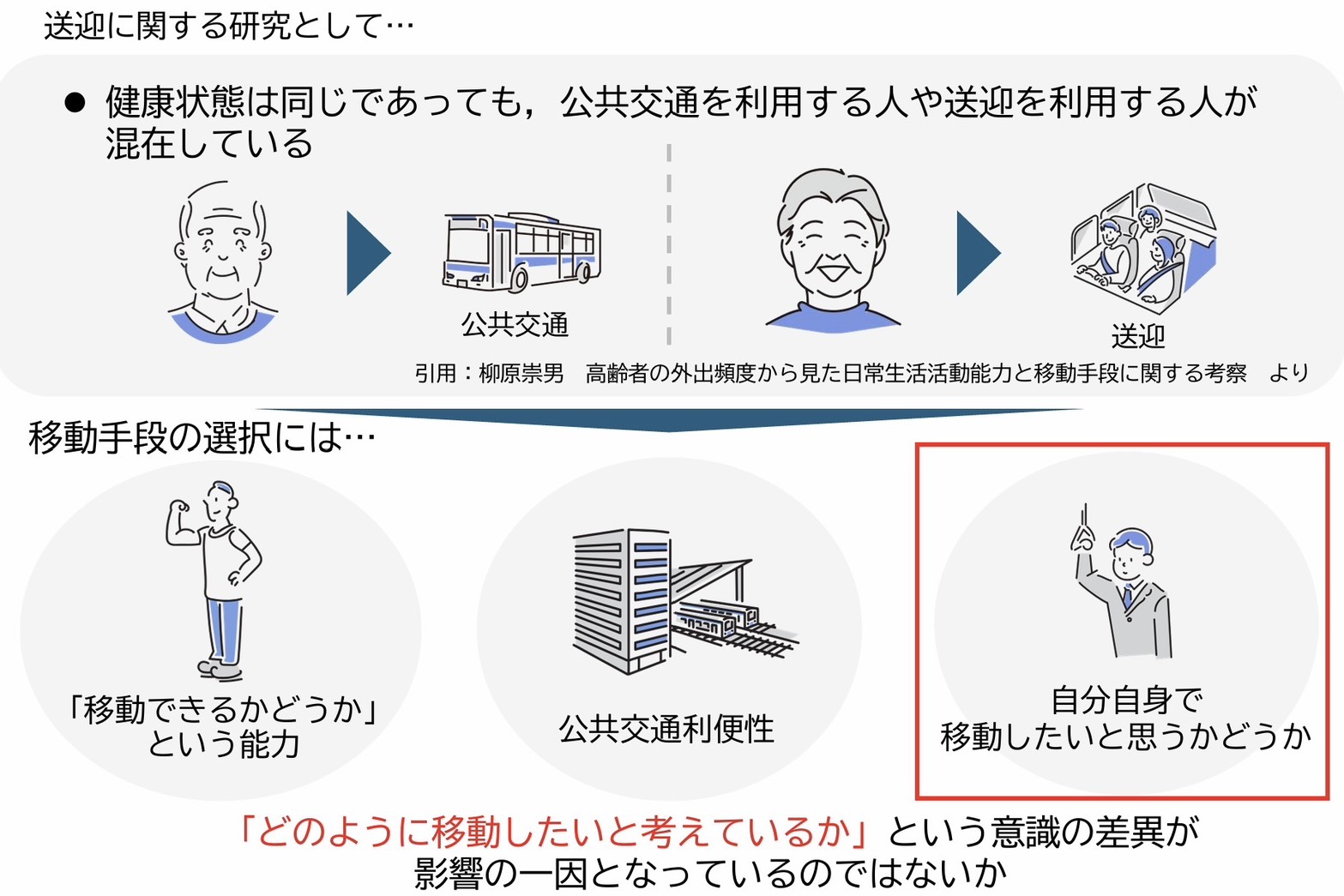 送迎に関する研究として…

● 健康状態は同じであっても，公共交通を利用する人や送迎を利用する人が混在している

公共交通

送迎

引用：柳原崇男　高齢者の外出頻度から見た日常生活活動能力と移動手段に関する考察　より

移動手段の選択には…

「移動できるかどうか」という能力

公共交通利便性

自分自身で移動したいと思うかどうか

「どのように移動したいと考えているか」という意識の差異が影響の一因となっているのではないか